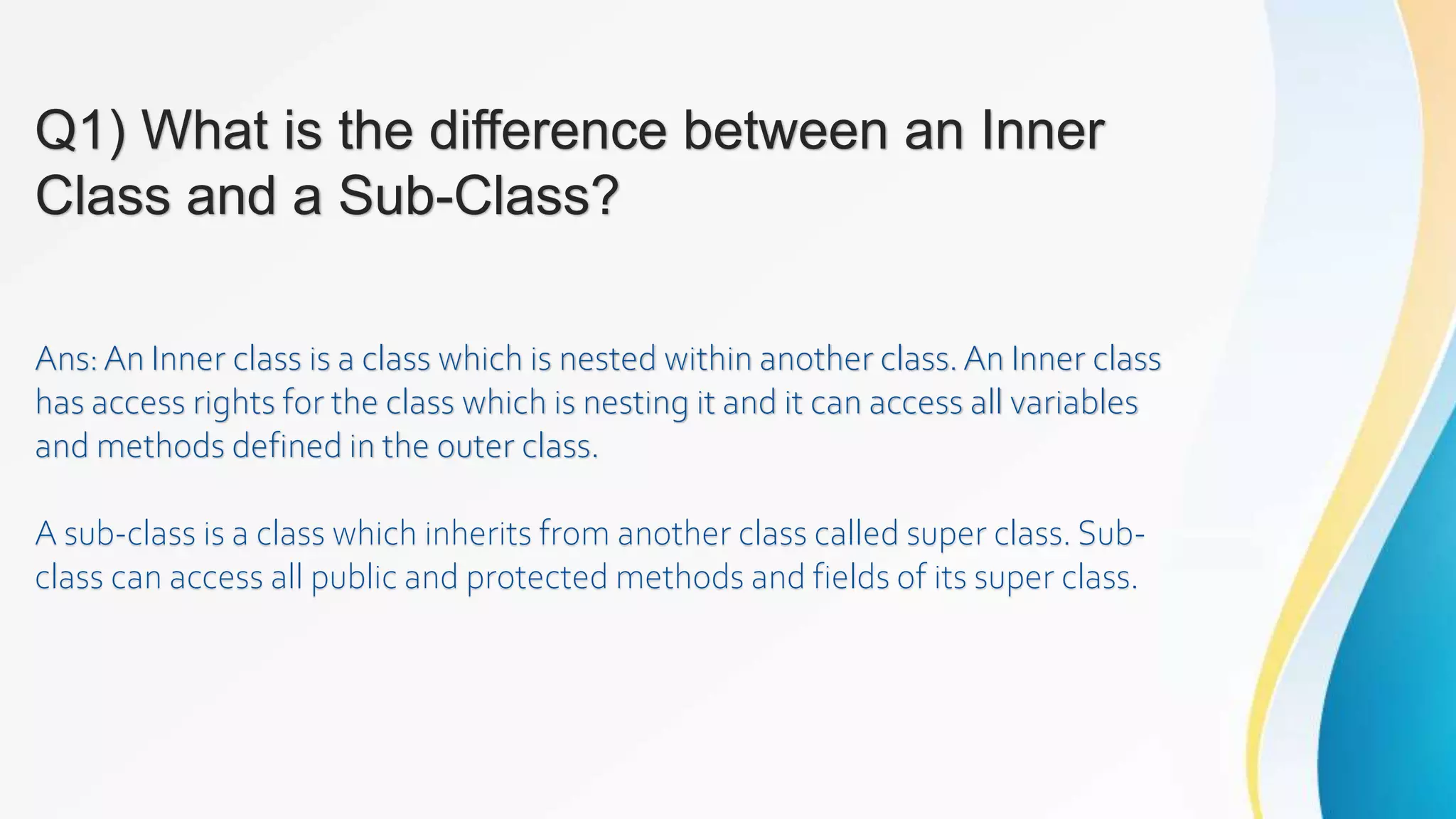 Q1) What is the difference between an Inner Class and a Sub-Class?

Ans: An Inner class is a class which is nested within another class. An Inner class has access rights for the class which is nesting it and it can access all variables and methods defined in the outer class.

A sub-class is a class which inherits from another class called super class. Sub-class can access all public and protected methods and fields of its super class.